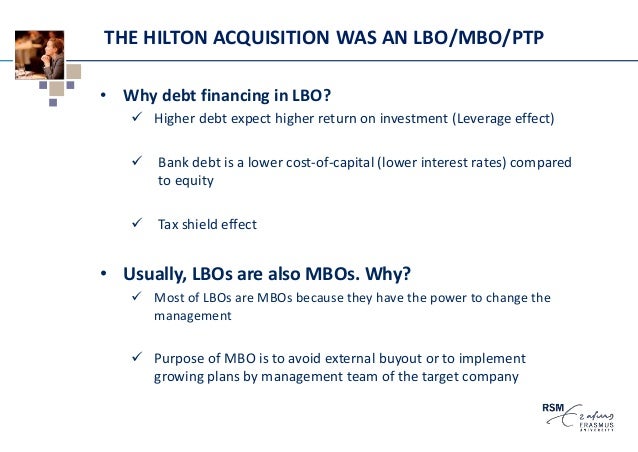 THE HILTON ACQUISITION WAS AN LBO/MBO/PTP

• Why debt financing in LBO?
✓ Higher debt expect higher return on investment (Leverage effect)

✓ Bank debt is a lower cost-of-capital (lower interest rates) compared to equity

✓ Tax shield effect

• Usually, LBOs are also MBOs. Why?
✓ Most of LBOs are MBOs because they have the power to change the management

✓ Purpose of MBO is to avoid external buyout or to implement growing plans by management team of the target company

RSM Erasmus ERASMUS UNIVERSITY